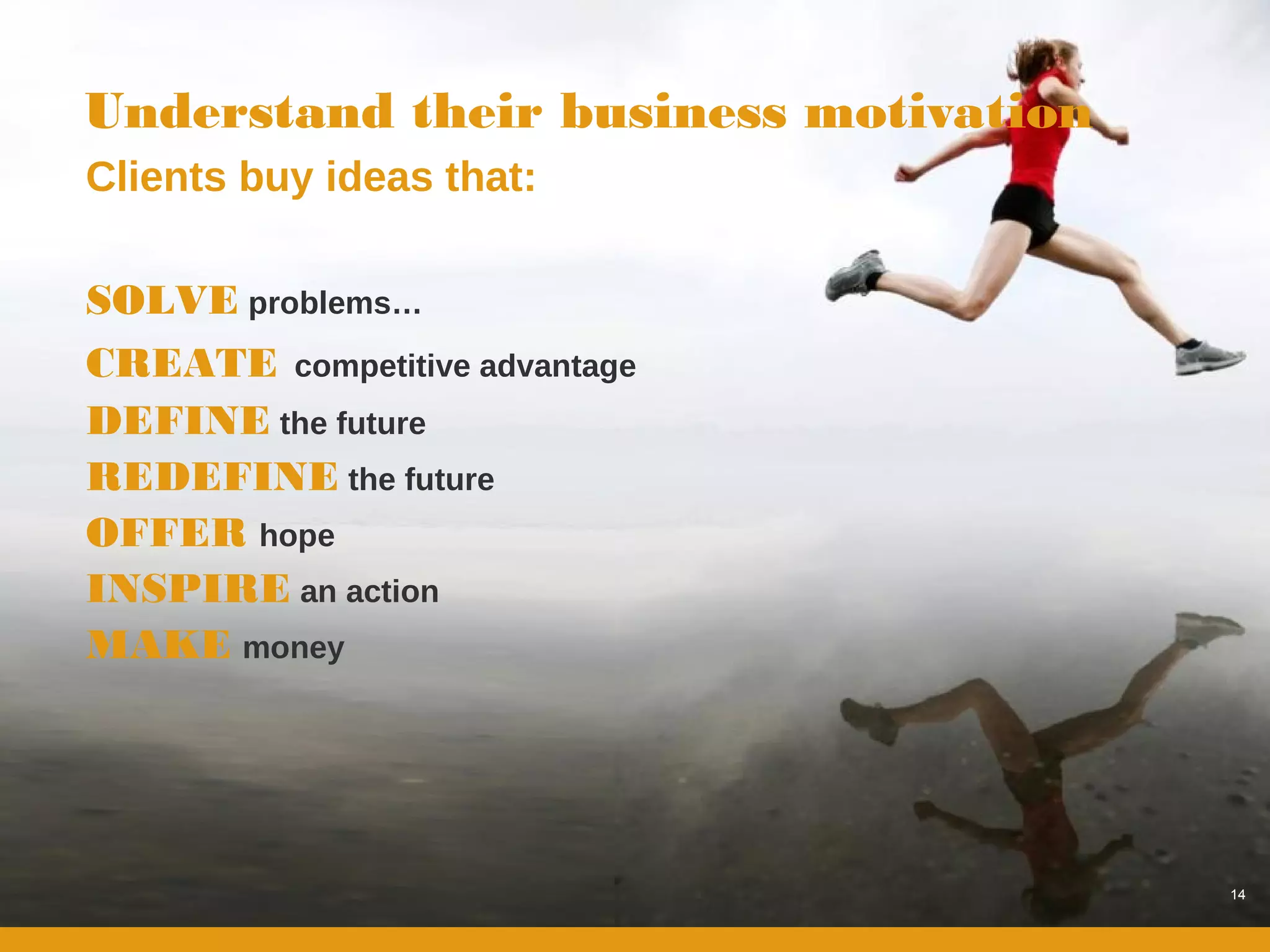 Understand their business motivation
Clients buy ideas that:

SOLVE problems…
CREATE competitive advantage
DEFINE the future
REDEFINE the future
OFFER hope
INSPIRE an action
MAKE money

14